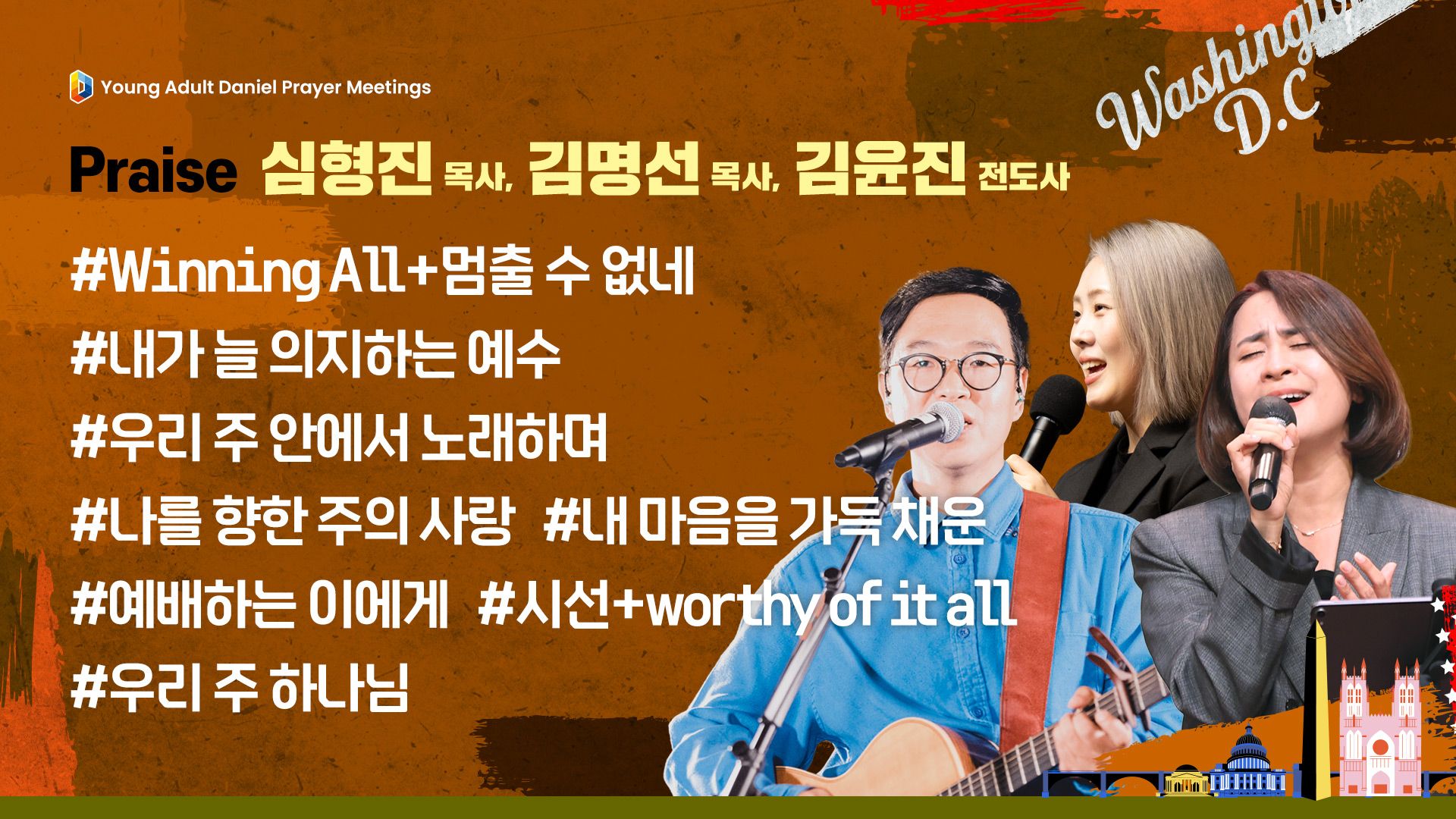 Young Adult Daniel Prayer Meetings

Washington D.C

Praise 심형진 목사, 김명선 목사, 김윤진 전도사

#Winning All+멈출 수 없네
#내가 늘 의지하는 예수
#우리 주 안에서 노래하며
#나를 향한 주의 사랑 #내 마음을 가득 채운
#예배하는 이에게 #시선+worthy of it all
#우리 주 하나님